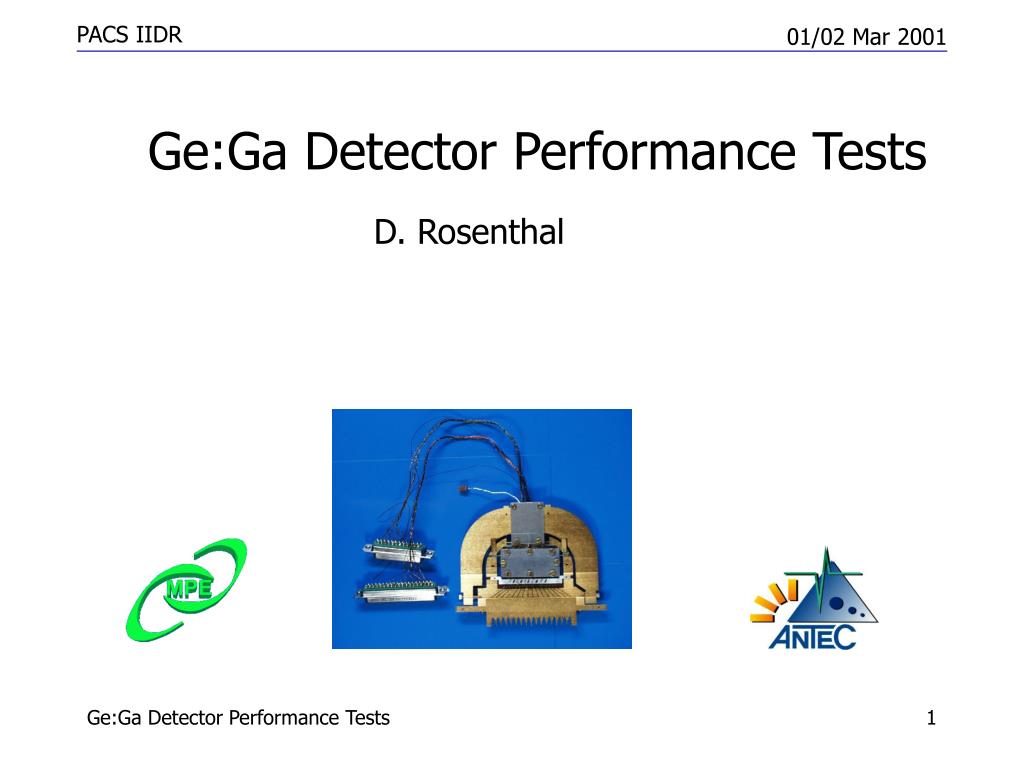 PACS IIDR

01/02 Mar 2001

Ge:Ga Detector Performance Tests

D. Rosenthal

MPE

ANTEC

Ge:Ga Detector Performance Tests

1